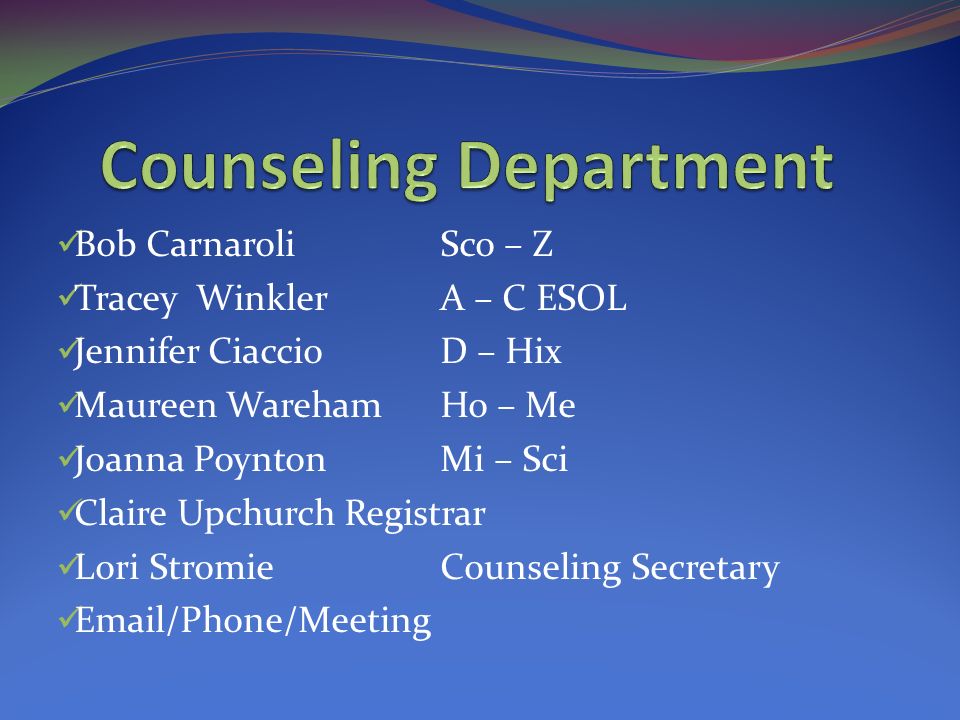 Counseling Department

✓Bob Carnaroli Sco – Z
✓Tracey Winkler A – C ESOL
✓Jennifer Ciaccio D – Hix
✓Maureen Wareham Ho – Me
✓Joanna Poynton Mi – Sci
✓Claire Upchurch Registrar
✓Lori Stromie Counseling Secretary
✓Email/Phone/Meeting